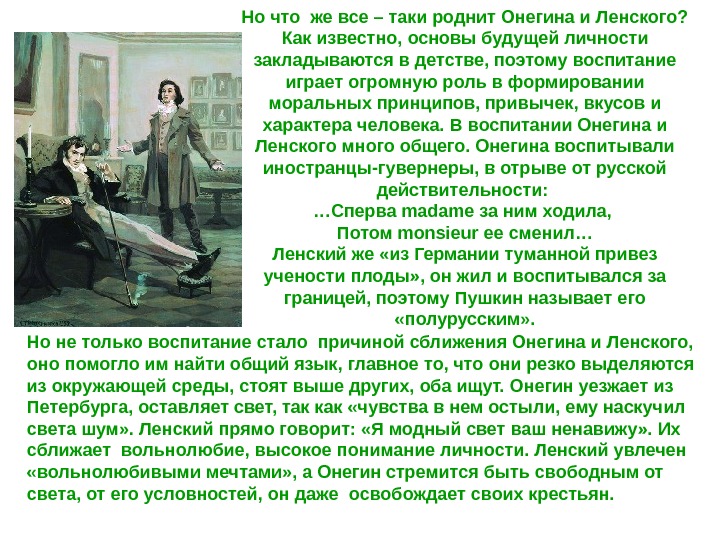 Но что же все – таки роднит Онегина и Ленского? Как известно, основы будущей личности закладываются в детстве, поэтому воспитание играет огромную роль в формировании моральных принципов, привычек, вкусов и характера человека. В воспитании Онегина и Ленского много общего. Онегина воспитывали иностранцы-гувернеры, в отрыве от русской действительности:

…Сперва madame за ним ходила,
Потом monsieur ее сменил…

Ленский же «из Германии туманной привез учености плоды», он жил и воспитывался за границей, поэтому Пушкин называет его «полурусским».

Но не только воспитание стало причиной сближения Онегина и Ленского, оно помогло им найти общий язык, главное то, что они резко выделяются из окружающей среды, стоят выше других, оба ищут. Онегин уезжает из Петербурга, оставляет свет, так как «чувства в нем остыли, ему наскучил света шум». Ленский прямо говорит: «Я модный свет ваш ненавижу». Их сближает вольнолюбие, высокое понимание личности. Ленский увлечен «вольнолюбивыми мечтами», а Онегин стремится быть свободным от света, от его условностей, он даже освобождает своих крестьян.